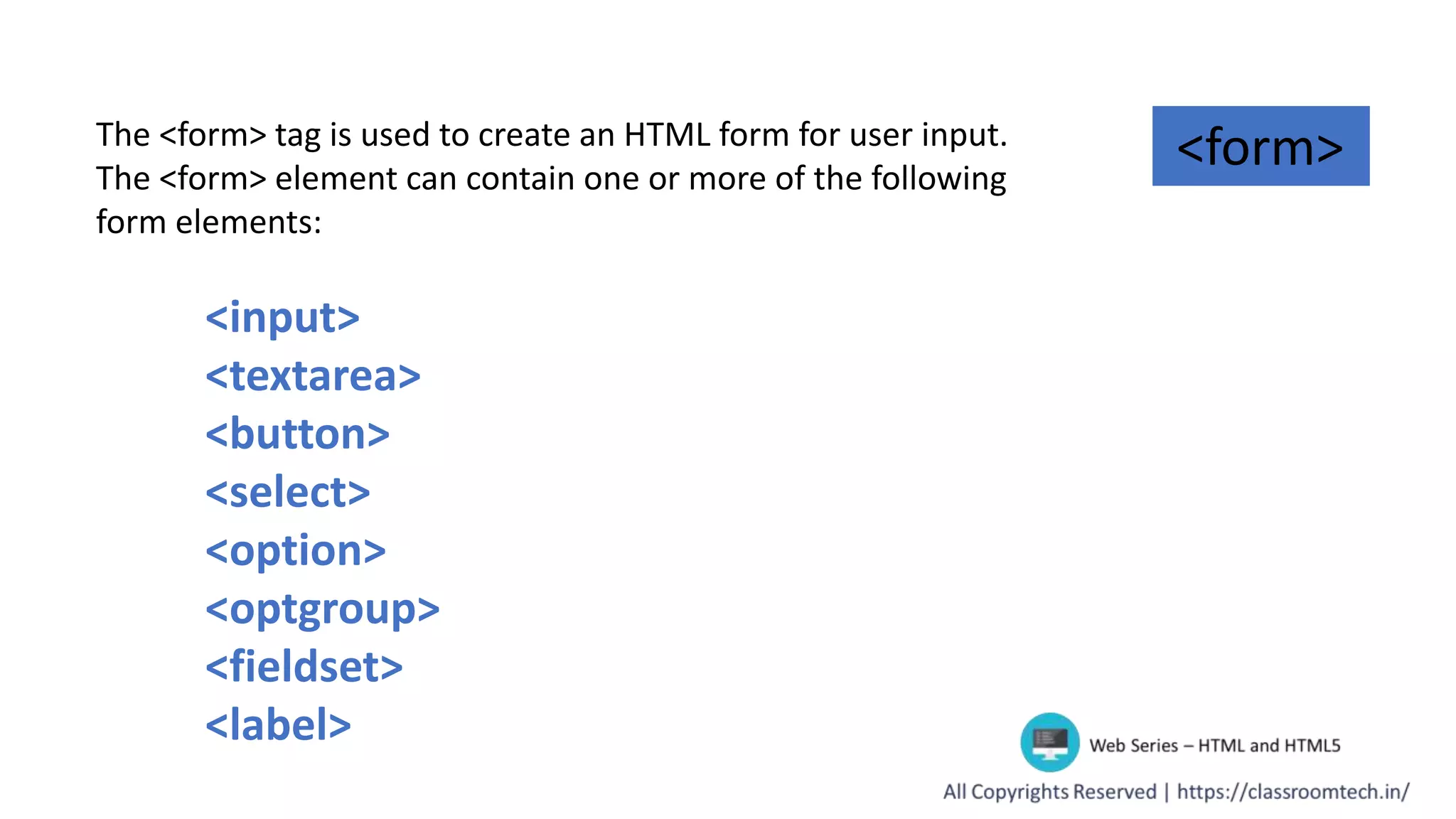 The <form> tag is used to create an HTML form for user input. The <form> element can contain one or more of the following form elements:

<form>

<input>
<textarea>
<button>
<select>
<option>
<optgroup>
<fieldset>
<label>

Web Series – HTML and HTML5

All Copyrights Reserved | https://classroomtech.in/